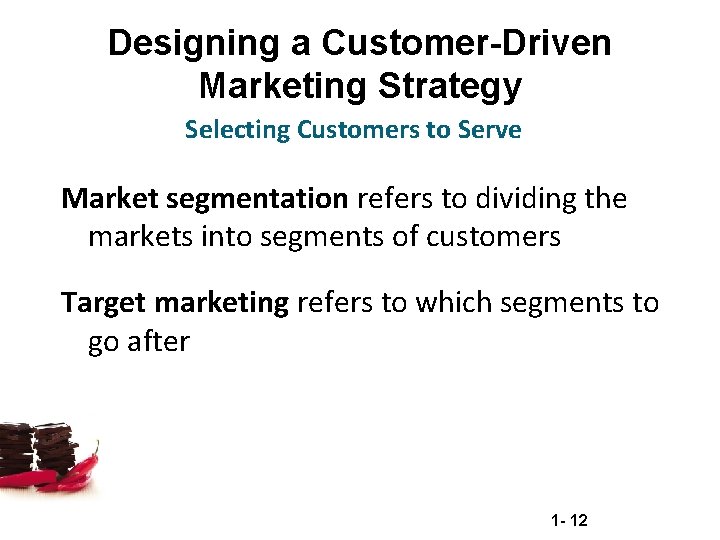 Designing a Customer-Driven Marketing Strategy

Selecting Customers to Serve

Market segmentation refers to dividing the markets into segments of customers

Target marketing refers to which segments to go after

1- 12